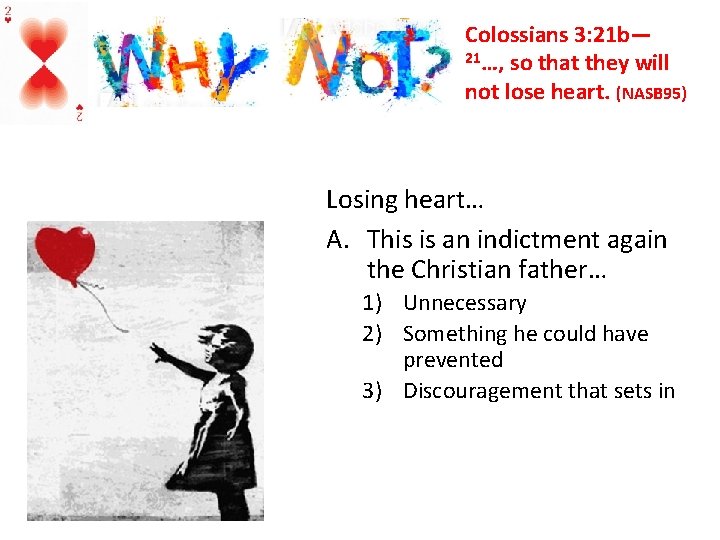 2

2

WHY NOT?

Colossians 3:21b—
$^{21}$…, so that they will not lose heart. (NASB95)

Losing heart…

A. This is an indictment again the Christian father…
1) Unnecessary
2) Something he could have prevented
3) Discouragement that sets in